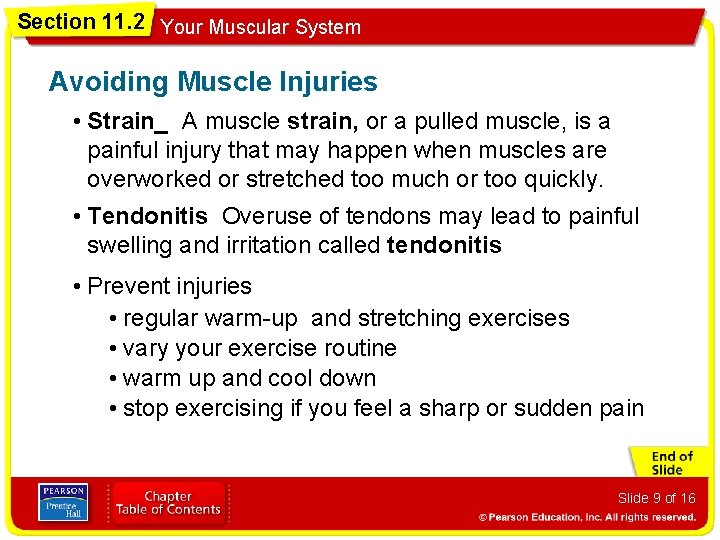 Section 11.2 Your Muscular System

Avoiding Muscle Injuries

• Strain_ A muscle strain, or a pulled muscle, is a painful injury that may happen when muscles are overworked or stretched too much or too quickly.

• Tendonitis Overuse of tendons may lead to painful swelling and irritation called tendonitis

• Prevent injuries
• regular warm-up and stretching exercises
• vary your exercise routine
• warm up and cool down
• stop exercising if you feel a sharp or sudden pain

End of Slide

PEARSON Prentice Hall

Chapter Table of Contents

Slide 9 of 16

© Pearson Education, Inc. All rights reserved.